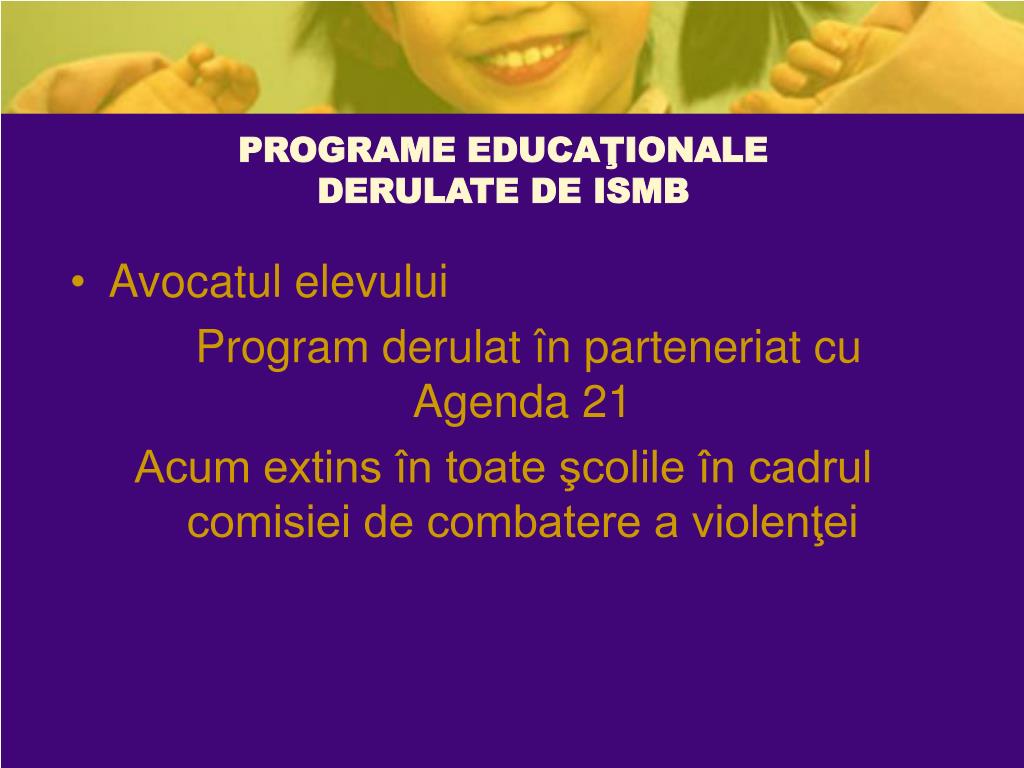 PROGRAME EDUCAŢIONALE
DERULATE DE ISMB

• Avocatul elevului

Program derulat în parteneriat cu Agenda 21

Acum extins în toate şcolile în cadrul comisiei de combatere a violenţei